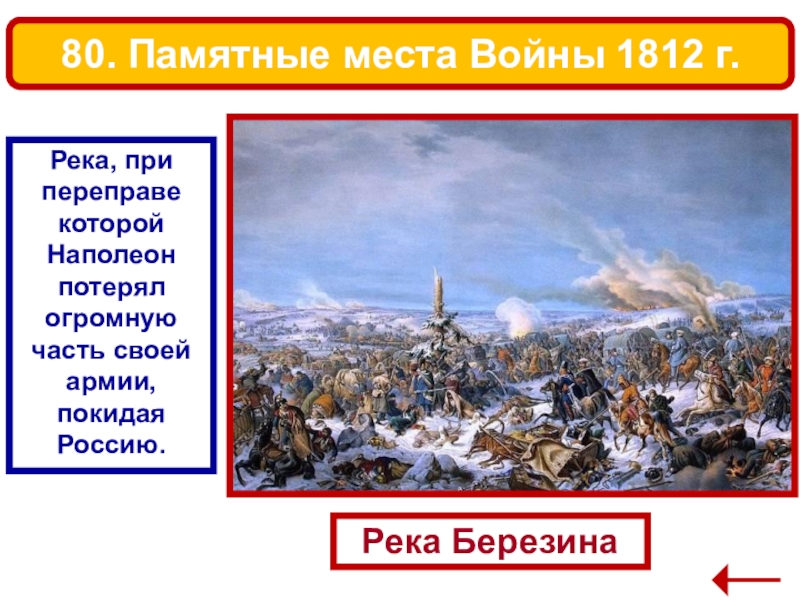 80. Памятные места Войны 1812 г.

Река, при переправе которой Наполеон потерял огромную часть своей армии, покидая Россию.

Река Березина